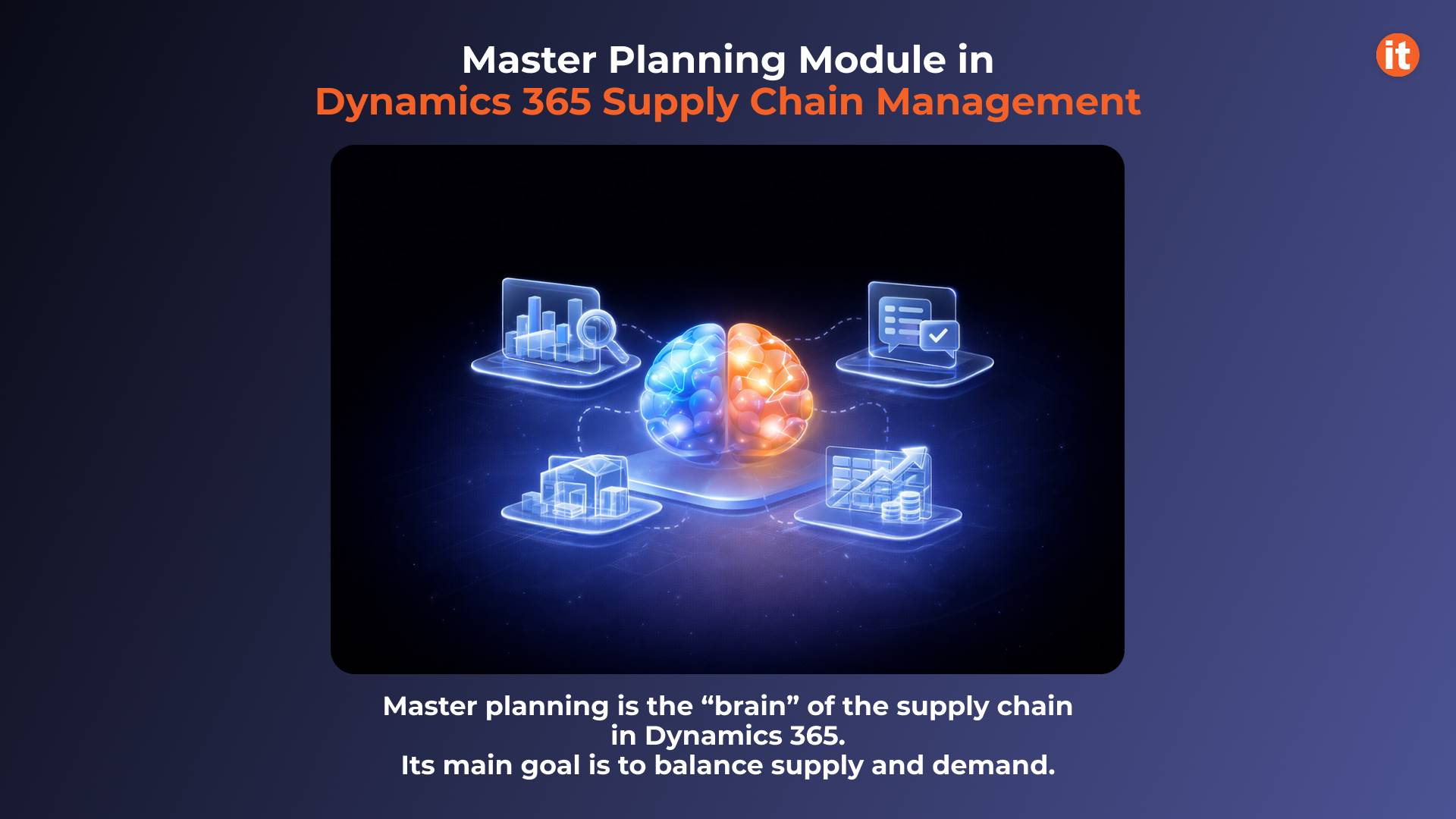 Master Planning Module in
Dynamics 365 Supply Chain Management

it

Master planning is the “brain” of the supply chain in Dynamics 365.
Its main goal is to balance supply and demand.